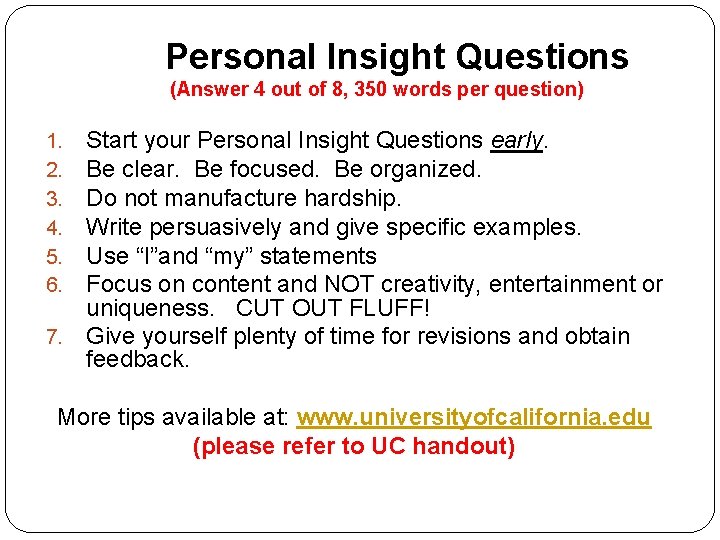 Personal Insight Questions
(Answer 4 out of 8, 350 words per question)

1. Start your Personal Insight Questions early.
2. Be clear. Be focused. Be organized.
3. Do not manufacture hardship.
4. Write persuasively and give specific examples.
5. Use “I”and “my” statements
6. Focus on content and NOT creativity, entertainment or uniqueness. CUT OUT FLUFF!
7. Give yourself plenty of time for revisions and obtain feedback.

More tips available at: www.universityofcalifornia.edu
(please refer to UC handout)